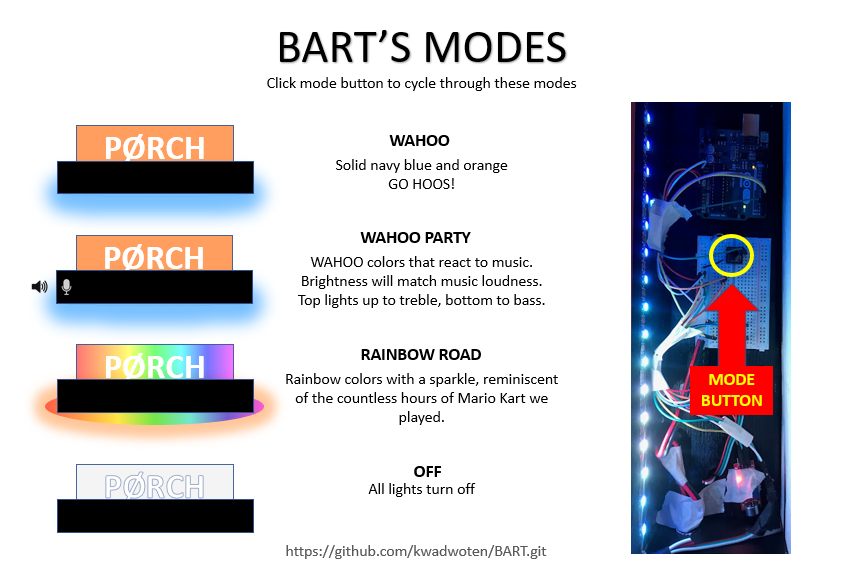 BART'S MODES

Click mode button to cycle through these modes

PØRCH

WAHOO

Solid navy blue and orange
GO HOOS!

PØRCH

WAHOO PARTY

WAHOO colors that react to music.
Brightness will match music loudness.
Top lights up to treble, bottom to bass.

PØRCH

RAINBOW ROAD

Rainbow colors with a sparkle, reminiscent of the countless hours of Mario Kart we played.

PØRCH

OFF

All lights turn off

MODE BUTTON

https://github.com/kwadwoten/BART.git